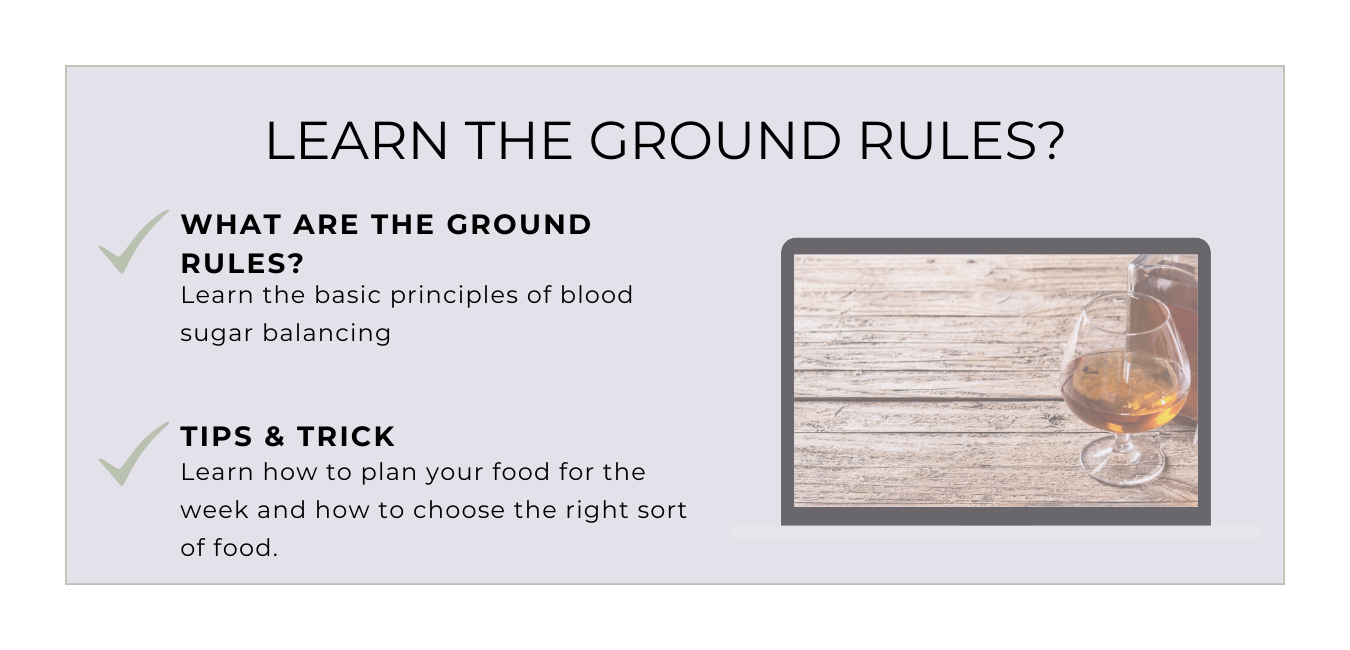 LEARN THE GROUND RULES?

WHAT ARE THE GROUND RULES?
Learn the basic principles of blood sugar balancing

TIPS & TRICK
Learn how to plan your food for the week and how to choose the right sort of food.